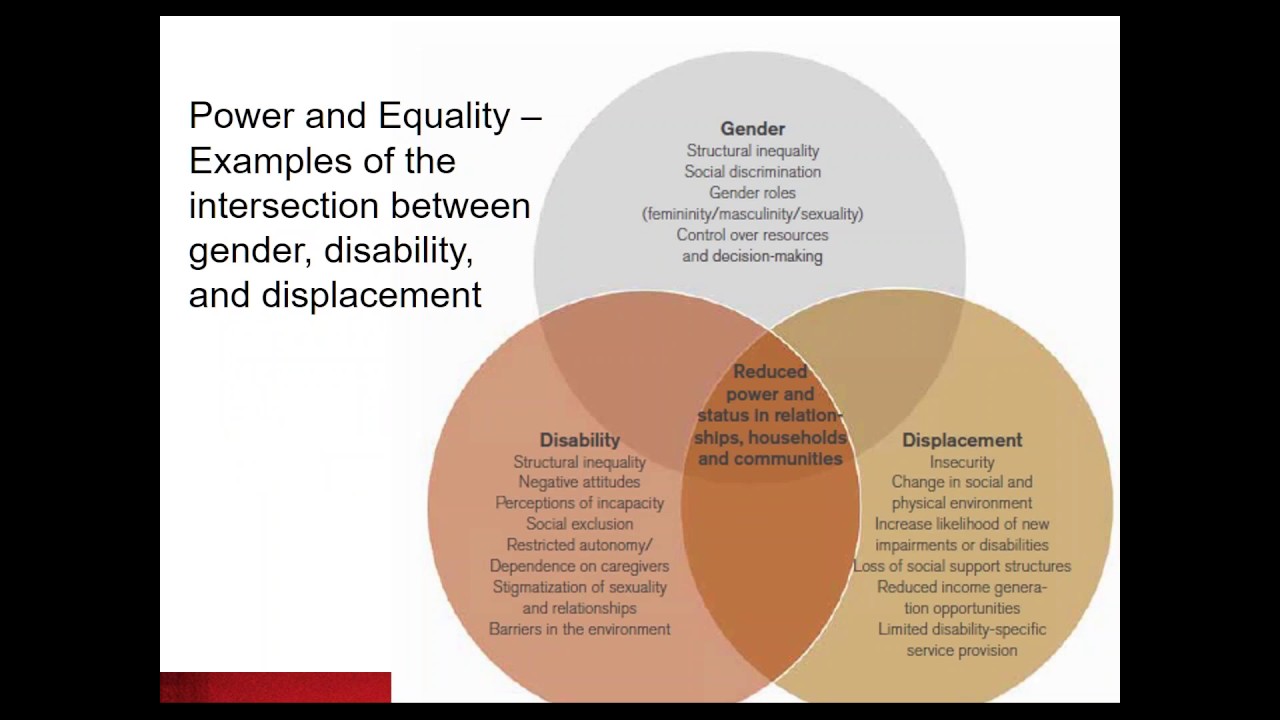 Power and Equality – Examples of the intersection between gender, disability, and displacement

Gender
Structural inequality
Social discrimination
Gender roles
(femininity/masculinity/sexuality)
Control over resources
and decision-making

Reduced power and status in relationships, households and communities

Disability
Structural inequality
Negative attitudes
Perceptions of incapacity
Social exclusion
Restricted autonomy/
Dependence on caregivers
Stigmatization of sexuality
and relationships
Barriers in the environment

Displacement
Insecurity
Change in social and
physical environment
Increase likelihood of new
impairments or disabilities
Loss of social support structures
Reduced income generation opportunities
Limited disability-specific
service provision